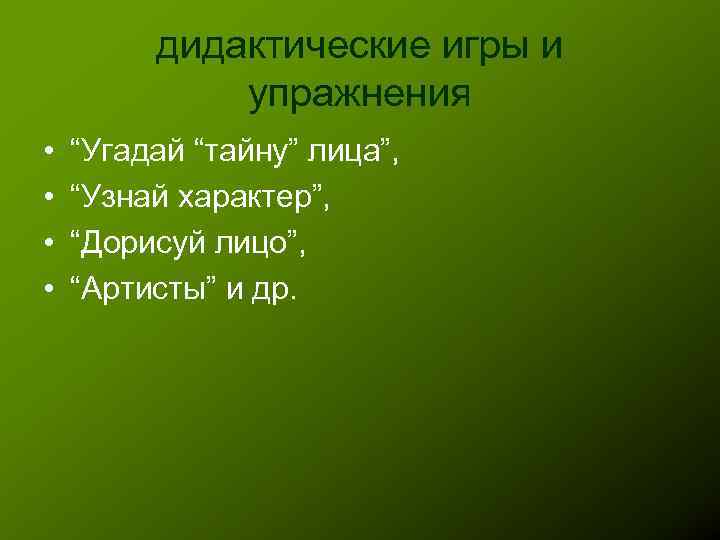 дидактические игры и упражнения

• “Угадай “тайну” лица”,
• “Узнай характер”,
• “Дорисуй лицо”,
• “Артисты” и др.